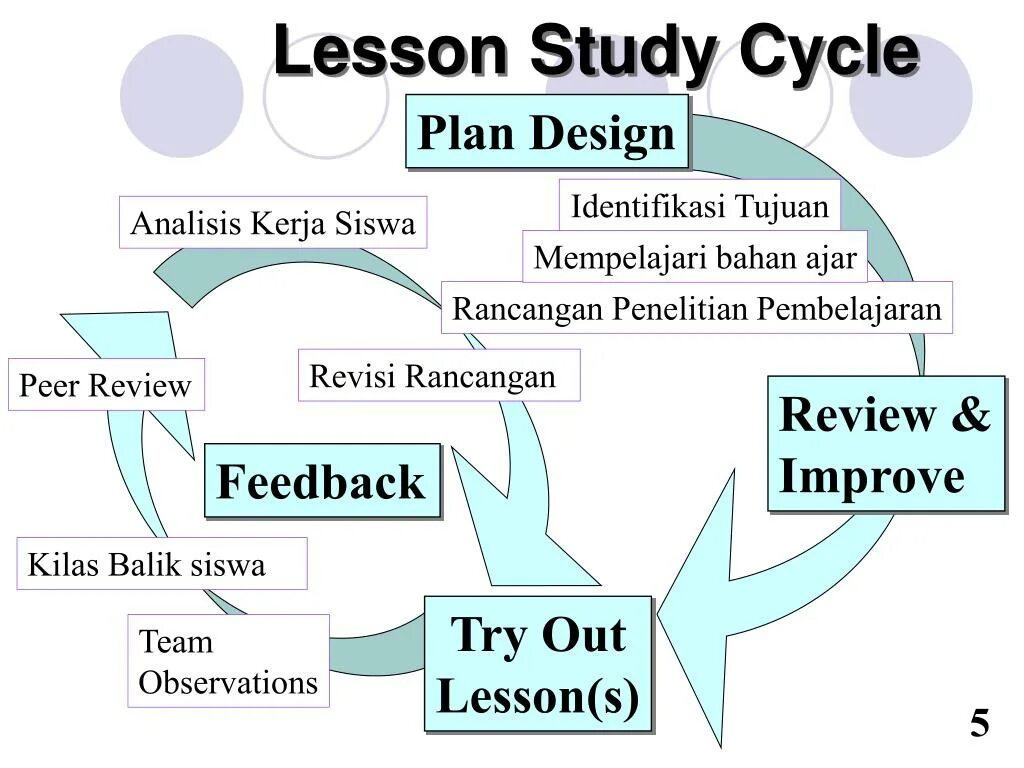 Lesson Study Cycle

Plan Design

Identifikasi Tujuan

Mempelajari bahan ajar

Rancangan Penelitian Pembelajaran

Analisis Kerja Siswa

Revisi Rancangan

Peer Review

Review & Improve

Feedback

Kilas Balik siswa

Team Observations

Try Out Lesson(s)

5